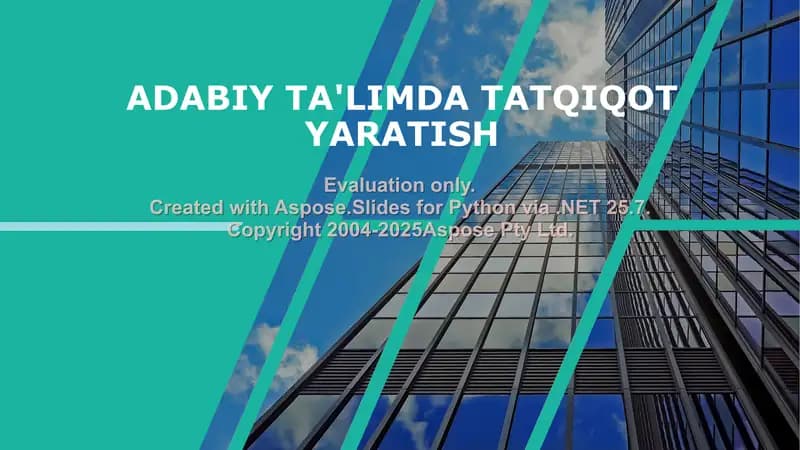 ADABIY TA'LIMDA TATQIQOT YARATISH

Evaluation only.
Created with Aspose.Slides for Python via .NET 25.7.
Copyright 2004-2025Aspose Pty Ltd.